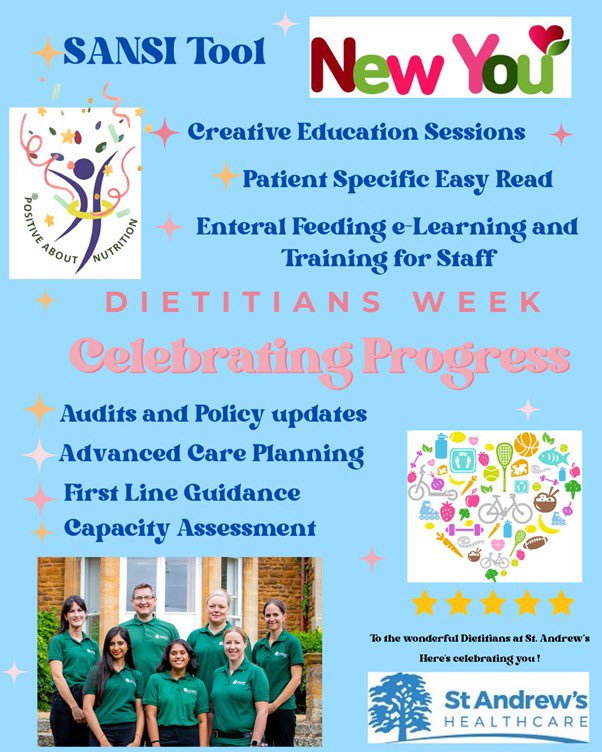 SANSI Tool

New You

POSITIVE ABOUT NUTRITION

Creative Education Sessions

Patient Specific Easy Read

Enteral Feeding e-Learning and Training for Staff

DIETITIANS WEEK

Celebrating Progress

Audits and Policy updates

Advanced Care Planning

First Line Guidance

Capacity Assessment

To the wonderful Dietitians at St. Andrew's

Here's celebrating you !

St Andrew's HEALTHCARE